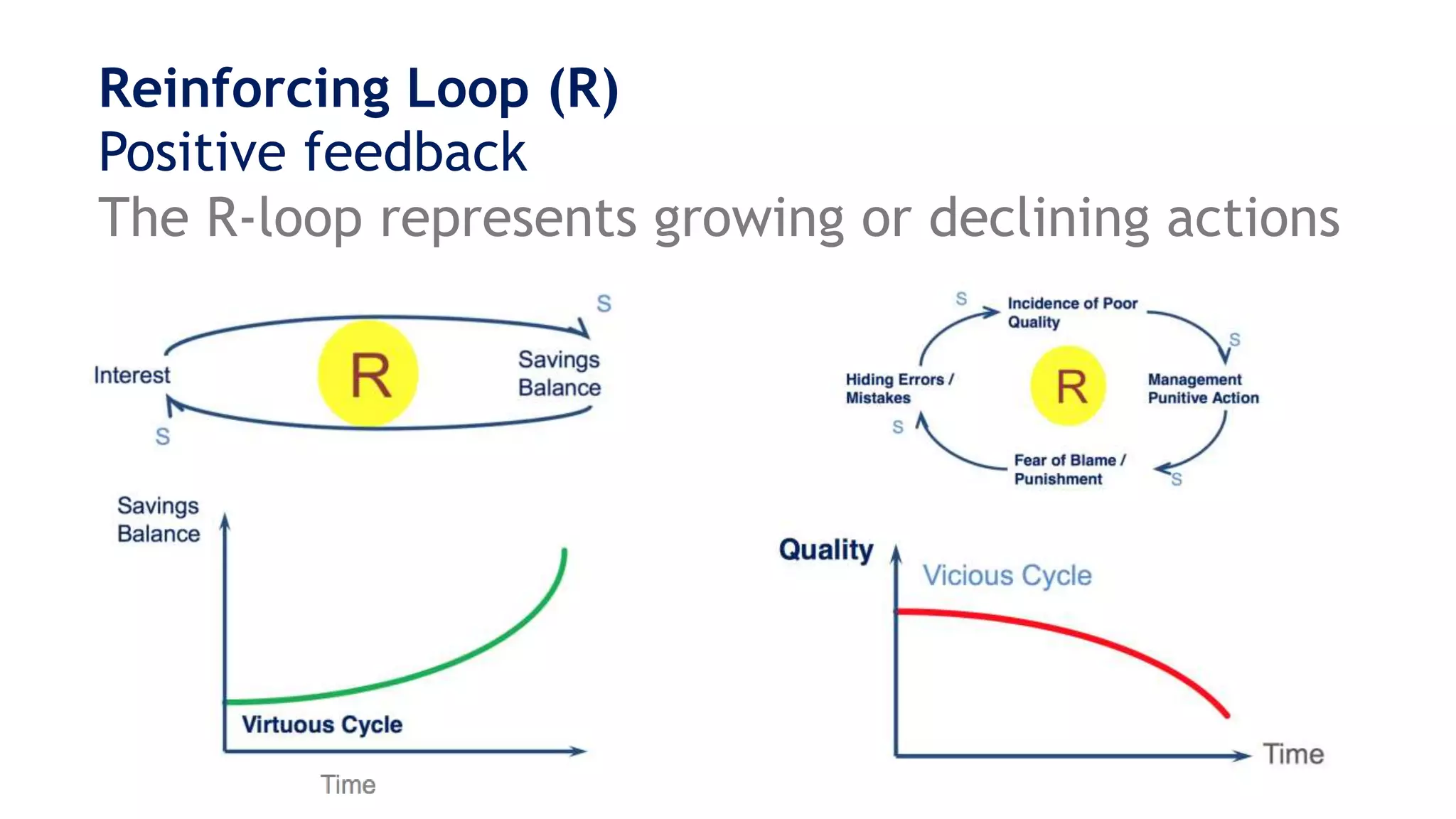 Reinforcing Loop (R)
Positive feedback
The R-loop represents growing or declining actions

S
Interest
R
Savings Balance
S

Savings Balance
Virtuous Cycle
Time

S
Incidence of Poor Quality
S
Hiding Errors / Mistakes
R
Management Punitive Action
S
Fear of Blame / Punishment
S

Quality
Vicious Cycle
Time